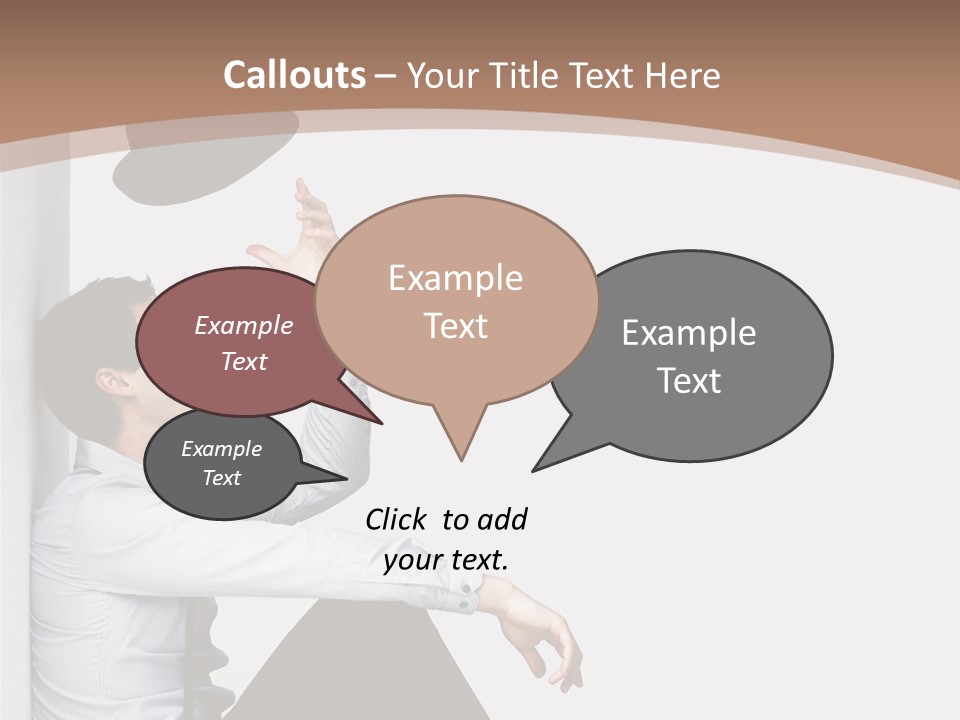 Callouts – Your Title Text Here

Example Text

Example Text

Example Text

Example Text

Click to add your text.